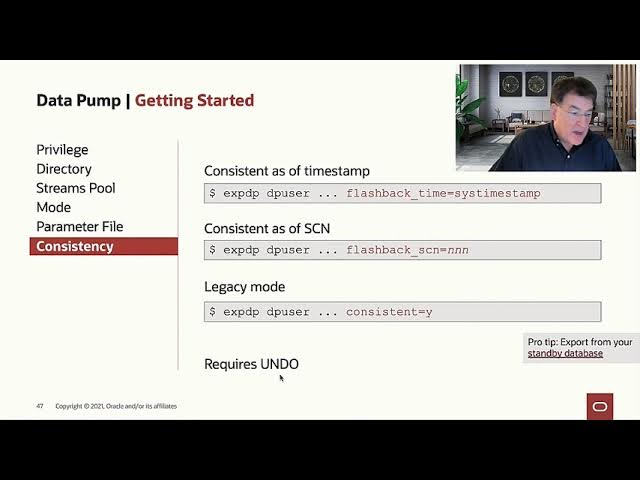 Data Pump | Getting Started

Privilege
Directory
Streams Pool
Mode
Parameter File
Consistency

Consistent as of timestamp

$ expdp dpuser ... flashback_time=systimestamp

Consistent as of SCN

$ expdp dpuser ... flashback_scn=nnn

Legacy mode

$ expdp dpuser ... consistent=y

Pro tip: Export from your standby database

Requires UNDO

47 Copyright © 2021, Oracle and/or its affiliates